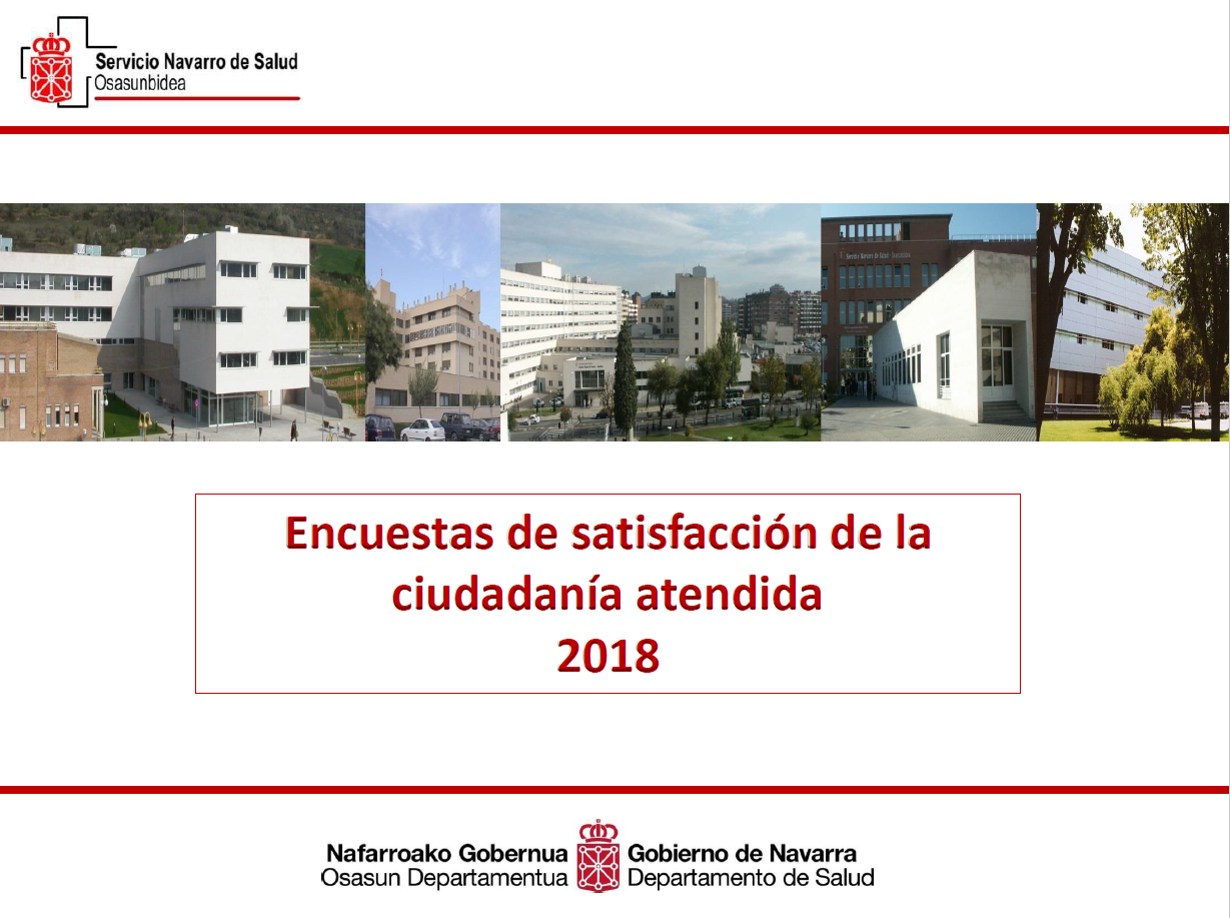 Servicio Navarro de Salud
Osasunbidea

Encuestas de satisfacción de la ciudadanía atendida
2018

Nafarroako Gobernua
Osasun Departamentua

Gobierno de Navarra
Departamento de Salud